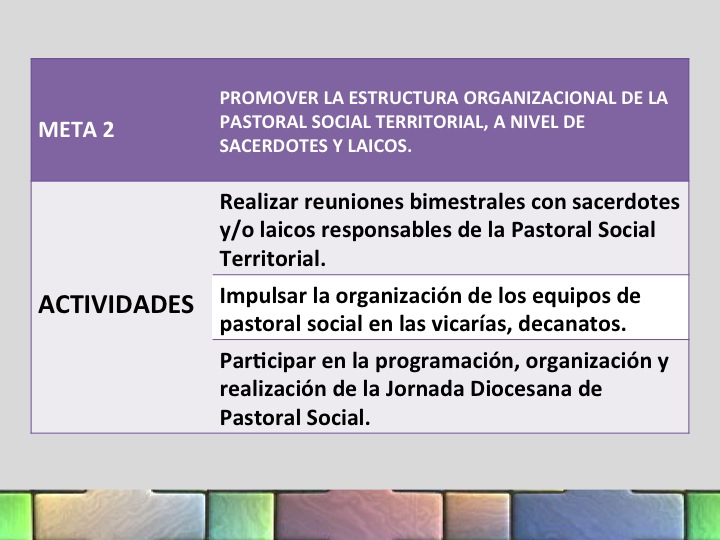 | META 2 | PROMOVER LA ESTRUCTURA ORGANIZACIONAL DE LA PASTORAL SOCIAL TERRITORIAL, A NIVEL DE SACERDOTES Y LAICOS. |
|---|---|
| ACTIVIDADES | Realizar reuniones bimestrales con sacerdotes y/o laicos responsables de la Pastoral Social Territorial. |
| | Impulsar la organización de los equipos de pastoral social en las vicarías, decanatos. |
| | Participar en la programación, organización y realización de la Jornada Diocesana de Pastoral Social. |